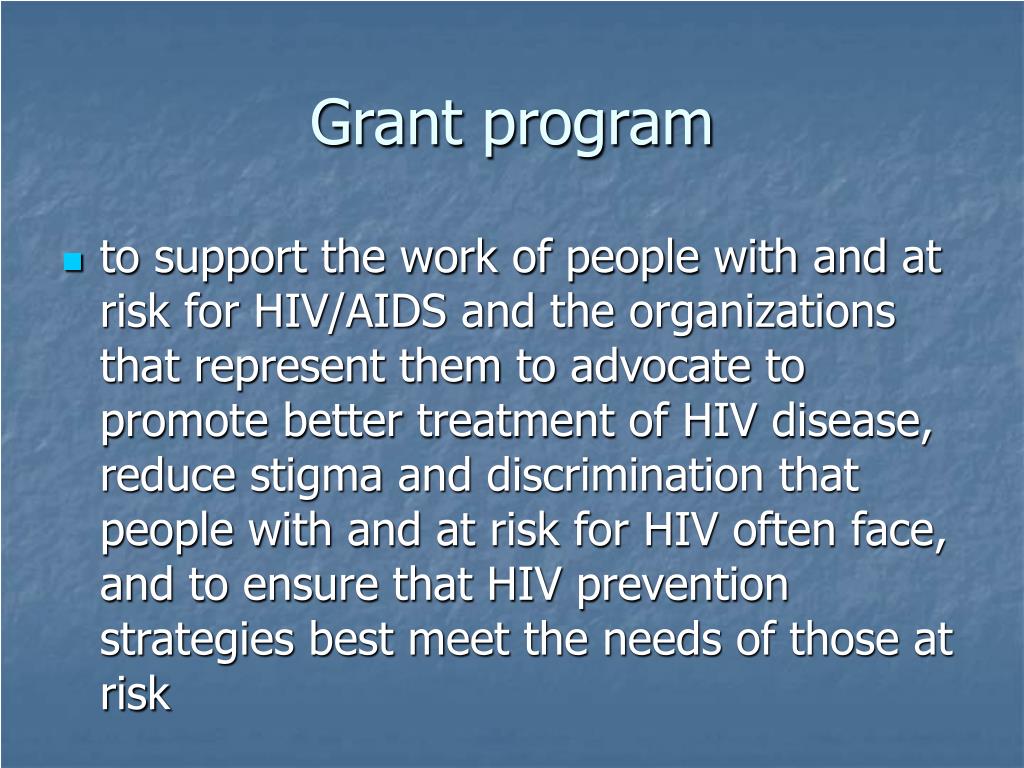 Grant program

to support the work of people with and at risk for HIV/AIDS and the organizations that represent them to advocate to promote better treatment of HIV disease, reduce stigma and discrimination that people with and at risk for HIV often face, and to ensure that HIV prevention strategies best meet the needs of those at risk